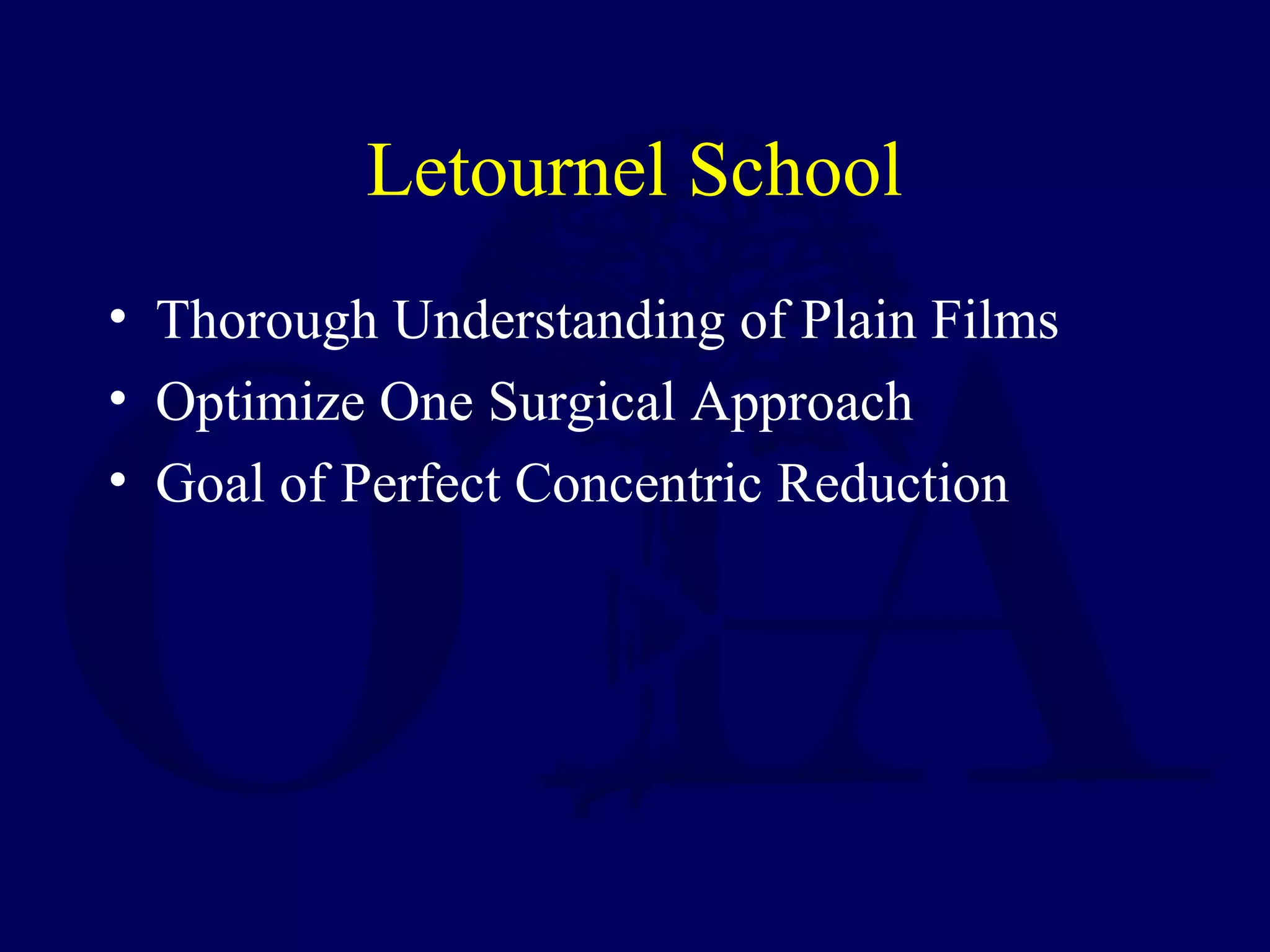 Letournel School

• Thorough Understanding of Plain Films
• Optimize One Surgical Approach
• Goal of Perfect Concentric Reduction

OTA